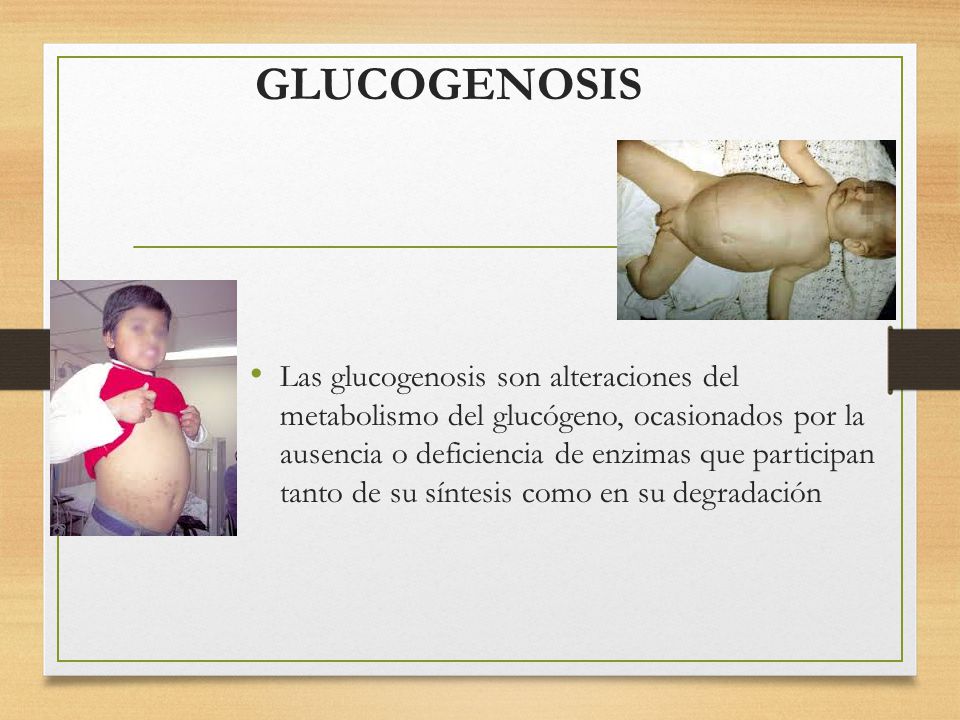 GLUCOGENOSIS

• Las glucogenosis son alteraciones del metabolismo del glucógeno, ocasionados por la ausencia o deficiencia de enzimas que participan tanto de su síntesis como en su degradación